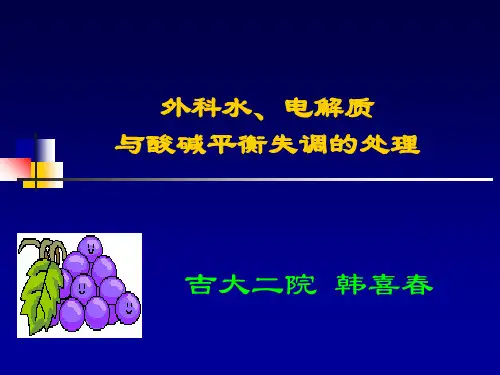 外科水、电解质
与酸碱平衡失调的处理

吉大二院 韩喜春